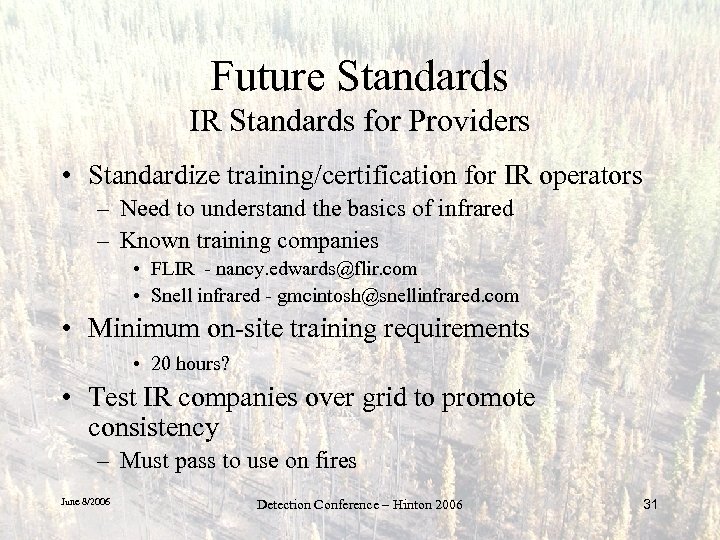 Future Standards
IR Standards for Providers

• Standardize training/certification for IR operators
– Need to understand the basics of infrared
– Known training companies
• FLIR - nancy.edwards@flir.com
• Snell infrared - gmcintosh@snellinfrared.com

• Minimum on-site training requirements
• 20 hours?

• Test IR companies over grid to promote consistency
– Must pass to use on fires

June 8/2006

Detection Conference – Hinton 2006

31